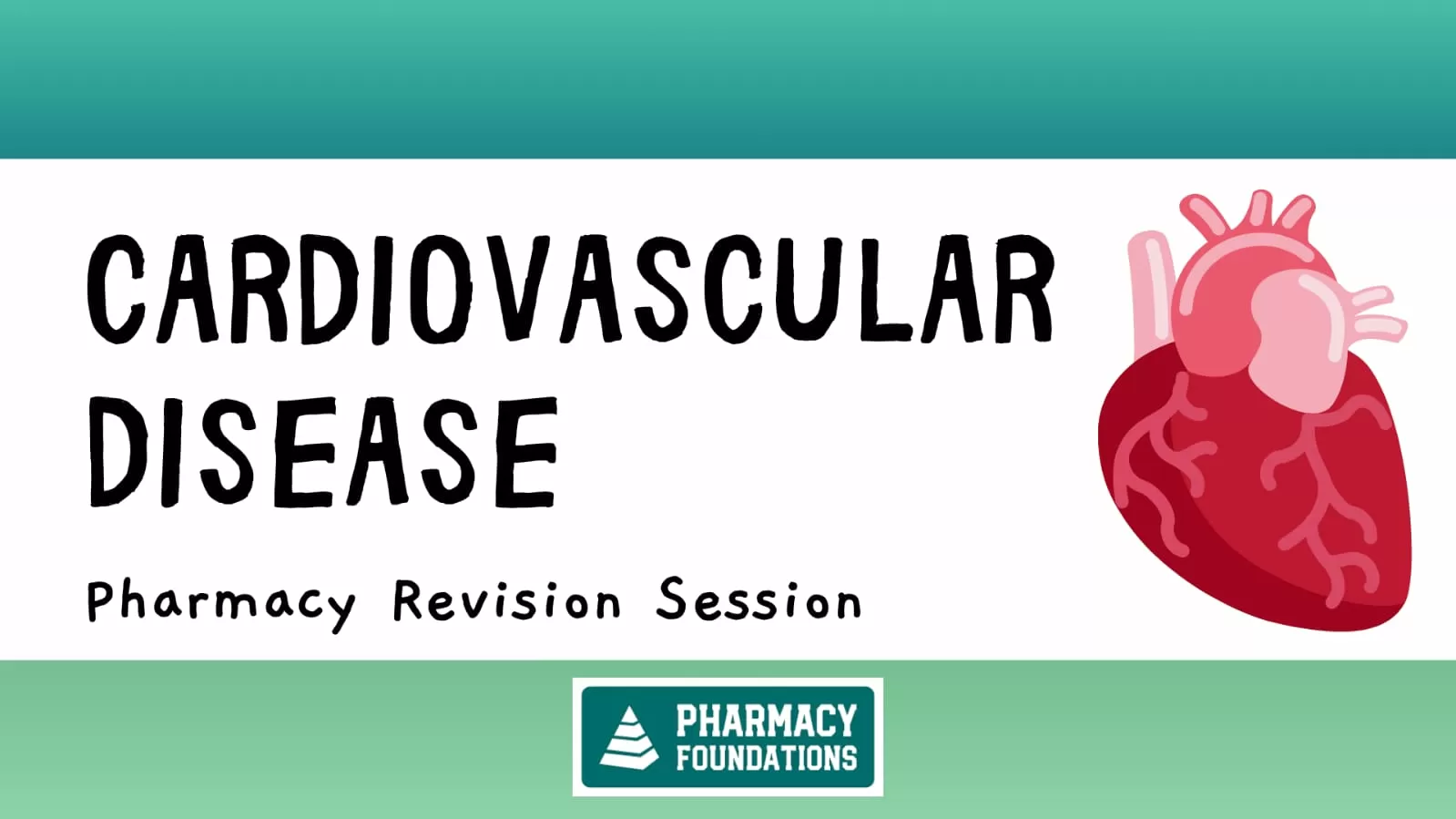 CARDIOVASCULAR DISEASE

Pharmacy Revision Session

PHARMACY FOUNDATIONS